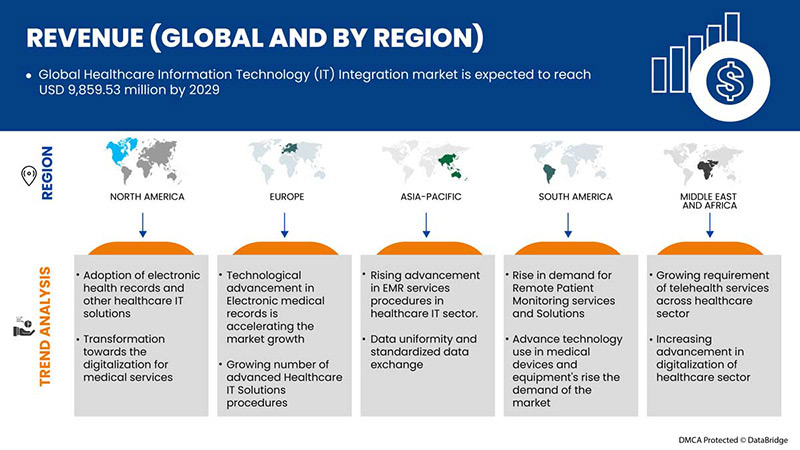 REVENUE (GLOBAL AND BY REGION)

• Global Healthcare Information Technology (IT) Integration market is expected to reach USD 9,859.53 million by 2029

REGION

NORTH AMERICA

EUROPE

ASIA-PACIFIC

SOUTH AMERICA

MIDDLE EAST AND AFRICA

TREND ANALYSIS

• Adoption of electronic health records and other healthcare IT solutions

• Transformation towards the digitalization for medical services

• Technological advancement in Electronic medical records is accelerating the market growth

• Growing number of advanced Healthcare IT Solutions procedures

• Rising advancement in EMR services procedures in healthcare IT sector.

• Data uniformity and standardized data exchange

• Rise in demand for Remote Patient Monitoring services and Solutions

• Advance technology use in medical devices and equipment's rise the demand of the market

• Growing requirement of telehealth services across healthcare sector

• Increasing advancement in digitalization of healthcare sector

DMCA Protected © DataBridge